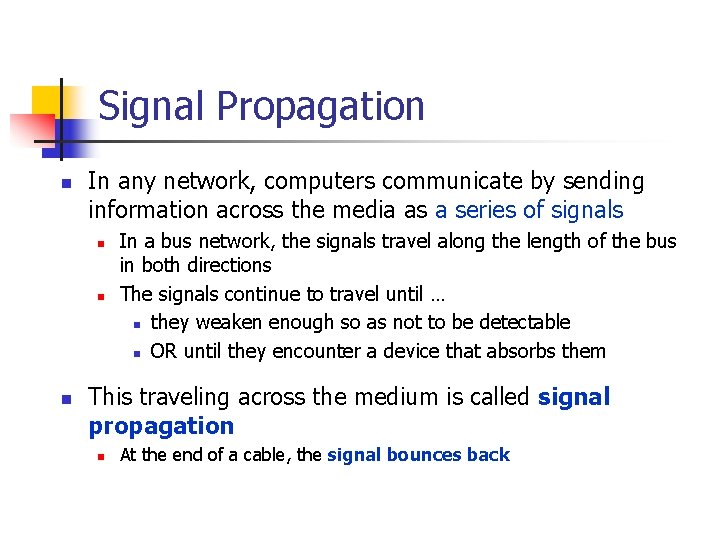 Signal Propagation

In any network, computers communicate by sending information across the media as a series of signals

In a bus network, the signals travel along the length of the bus in both directions

The signals continue to travel until …

they weaken enough so as not to be detectable

OR until they encounter a device that absorbs them

This traveling across the medium is called signal propagation

At the end of a cable, the signal bounces back